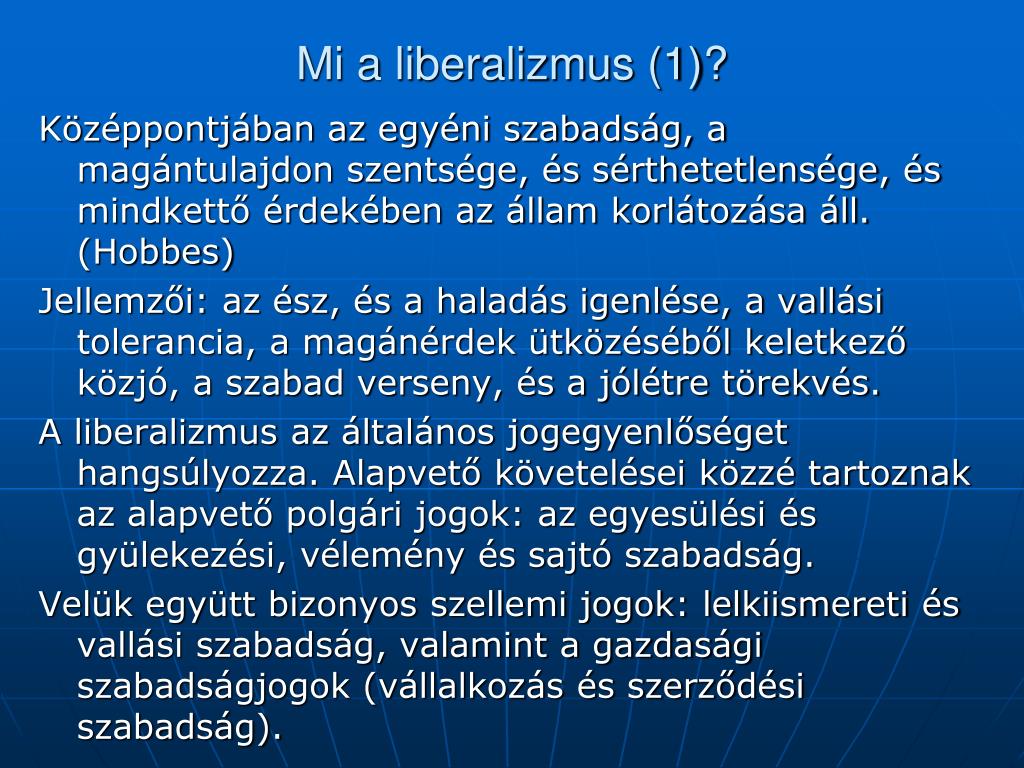 Mi a liberalizmus (1)?

Középpontjában az egyéni szabadság, a magántulajdon szentsége, és sérthetetlensége, és mindkettő érdekében az állam korlátozása áll. (Hobbes)

Jellemzői: az ész, és a haladás igenlése, a vallási tolerancia, a magánérdek ütközéséből keletkező közjó, a szabad verseny, és a jólétre törekvés.

A liberalizmus az általános jogegyenlőséget hangsúlyozza. Alapvető követelései közzé tartoznak az alapvető polgári jogok: az egyesülési és gyülekezési, vélemény és sajtó szabadság.

Velük együtt bizonyos szellemi jogok: lelkiismereti és vallási szabadság, valamint a gazdasági szabadságjogok (vállalkozás és szerződési szabadság).